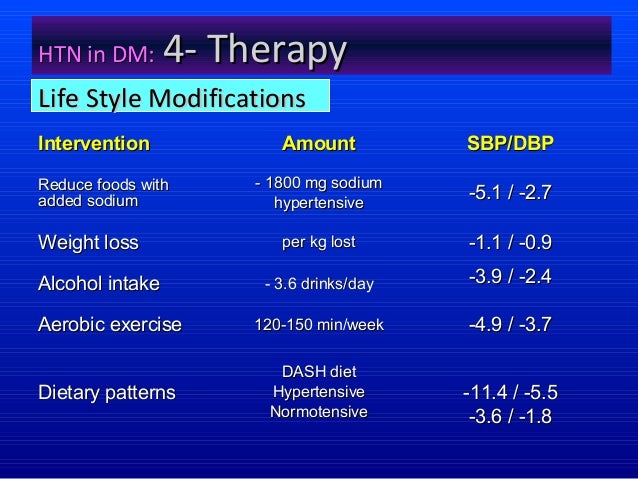 HTN in DM: 4- Therapy

Life Style Modifications

| Intervention | Amount | SBP/DBP |
|---|---|---|
| Reduce foods with added sodium | - 1800 mg sodium hypertensive | -5.1 / -2.7 |
| Weight loss | per kg lost | -1.1 / -0.9 |
| Alcohol intake | - 3.6 drinks/day | -3.9 / -2.4 |
| Aerobic exercise | 120-150 min/week | -4.9 / -3.7 |
| Dietary patterns | DASH diet Hypertensive Normotensive | -11.4 / -5.5 -3.6 / -1.8 |